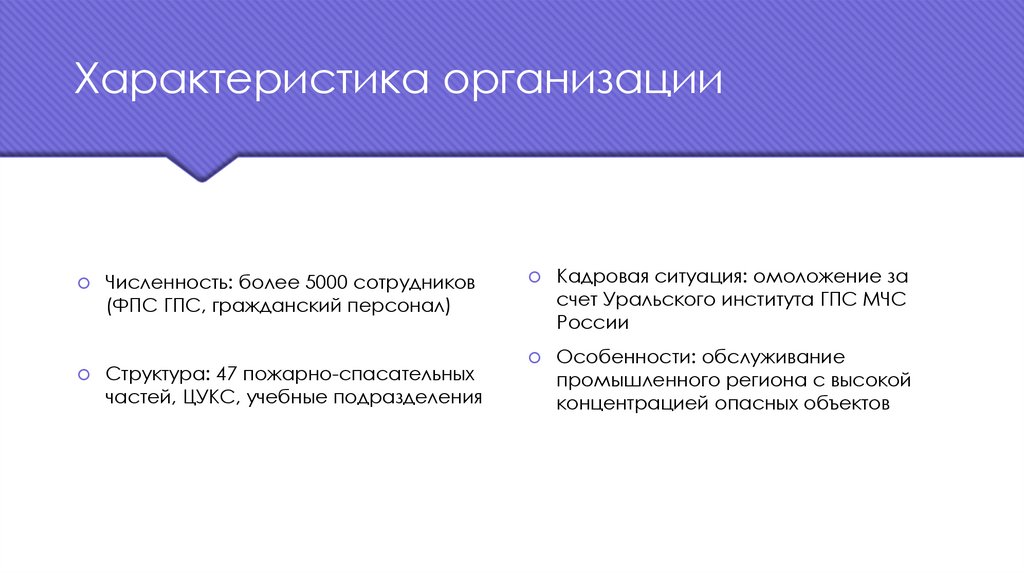 Характеристика организации

Численность: более 5000 сотрудников (ФПС ГПС, гражданский персонал)

Структура: 47 пожарно-спасательных частей, ЦУКС, учебные подразделения

Кадровая ситуация: омоложение за счет Уральского института ГПС МЧС России

Особенности: обслуживание промышленного региона с высокой концентрацией опасных объектов